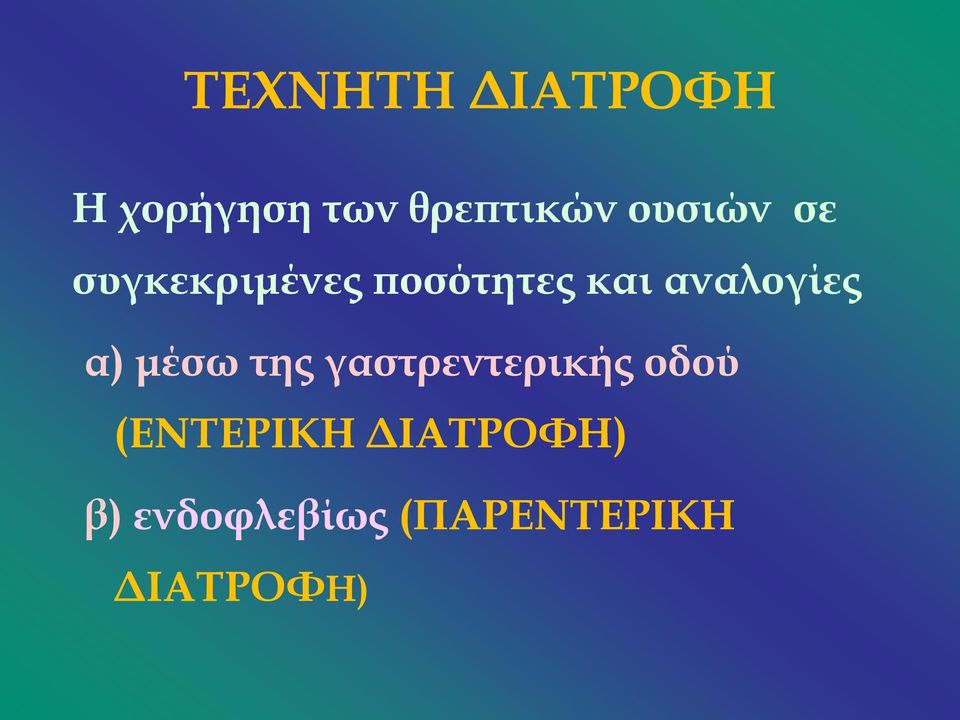 ΤΕΧΝΗΤΗ ΔΙΑΤΡΟΦΗ

Η χορήγηση των θρεπτικών ουσιών σε συγκεκριμένες ποσότητες και αναλογίες

α) μέσω της γαστρεντερικής οδού (ΕΝΤΕΡΙΚΗ ΔΙΑΤΡΟΦΗ)

β) ενδοφλεβίως (ΠΑΡΕΝΤΕΡΙΚΗ ΔΙΑΤΡΟΦΗ)